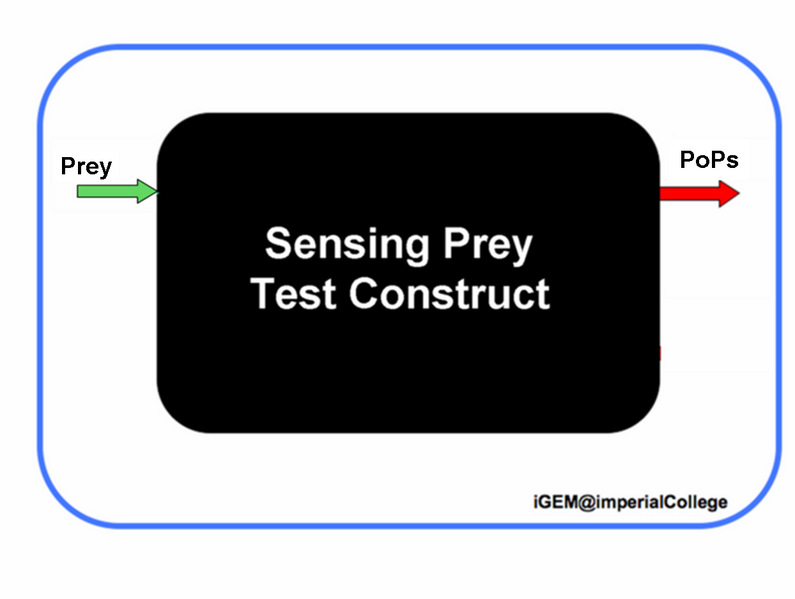 Prey

Sensing Prey
Test Construct

PoPs

iGEM@imperialCollege